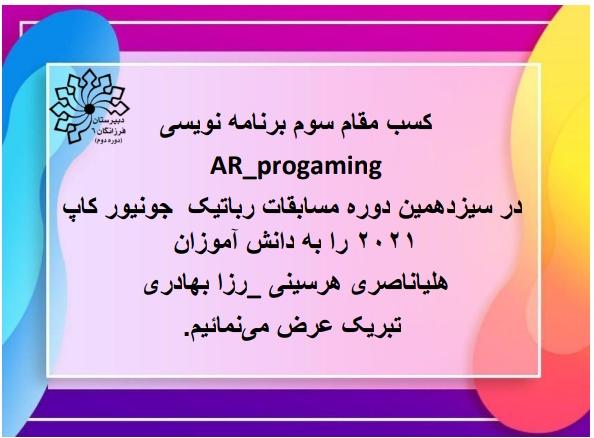 دبیرستان فرزانگان ۶ (دوره دوم)

کسب مقام سوم برنامه نویسی

AR_progaming

در سیزدهمین دوره مسابقات رباتیک جونیور کاپ ۲۰۲۱ را به دانش آموزان

هلیاناصری هرسینی _رزا بهادری

تبریک عرض می‌نمائیم.